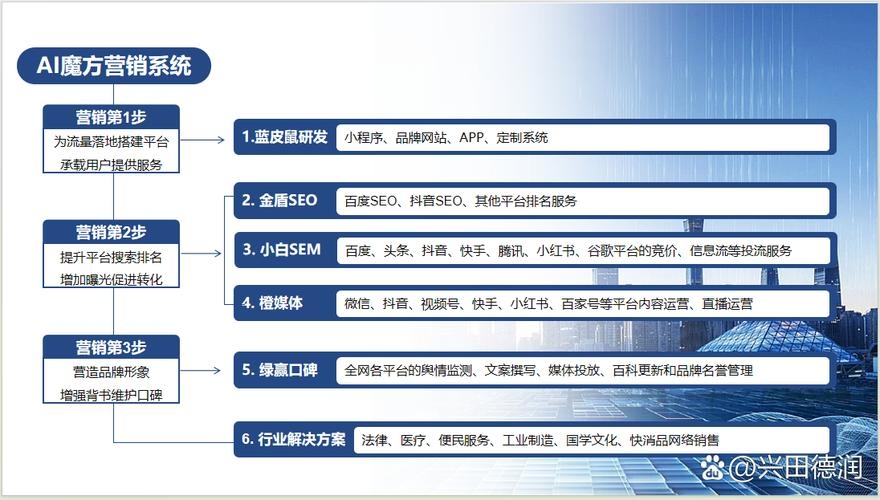 AI魔方营销系统

营销第1步
为流量落地搭建平台
承载用户提供服务

营销第2步
提升平台搜索排名
增加曝光促进转化

营销第3步
营造品牌形象
增强背书维护口碑

1.蓝皮鼠研发 小程序、品牌网站、APP、定制系统

2. 金盾SEO 百度SEO、抖音SEO、其他平台排名服务

3. 小白SEM 百度、头条、抖音、快手、腾讯、小红书、谷歌平台的竞价、信息流等投流服务

4. 橙媒体 微信、抖音、视频号、快手、小红书、百家号等平台内容运营、直播运营

5. 绿赢口碑 全网各平台的舆情监测、文案撰写、媒体投放、百科更新和品牌名誉管理

6. 行业解决方案 法律、医疗、便民服务、工业制造、国学文化、快消品网络销售

@兴田德润